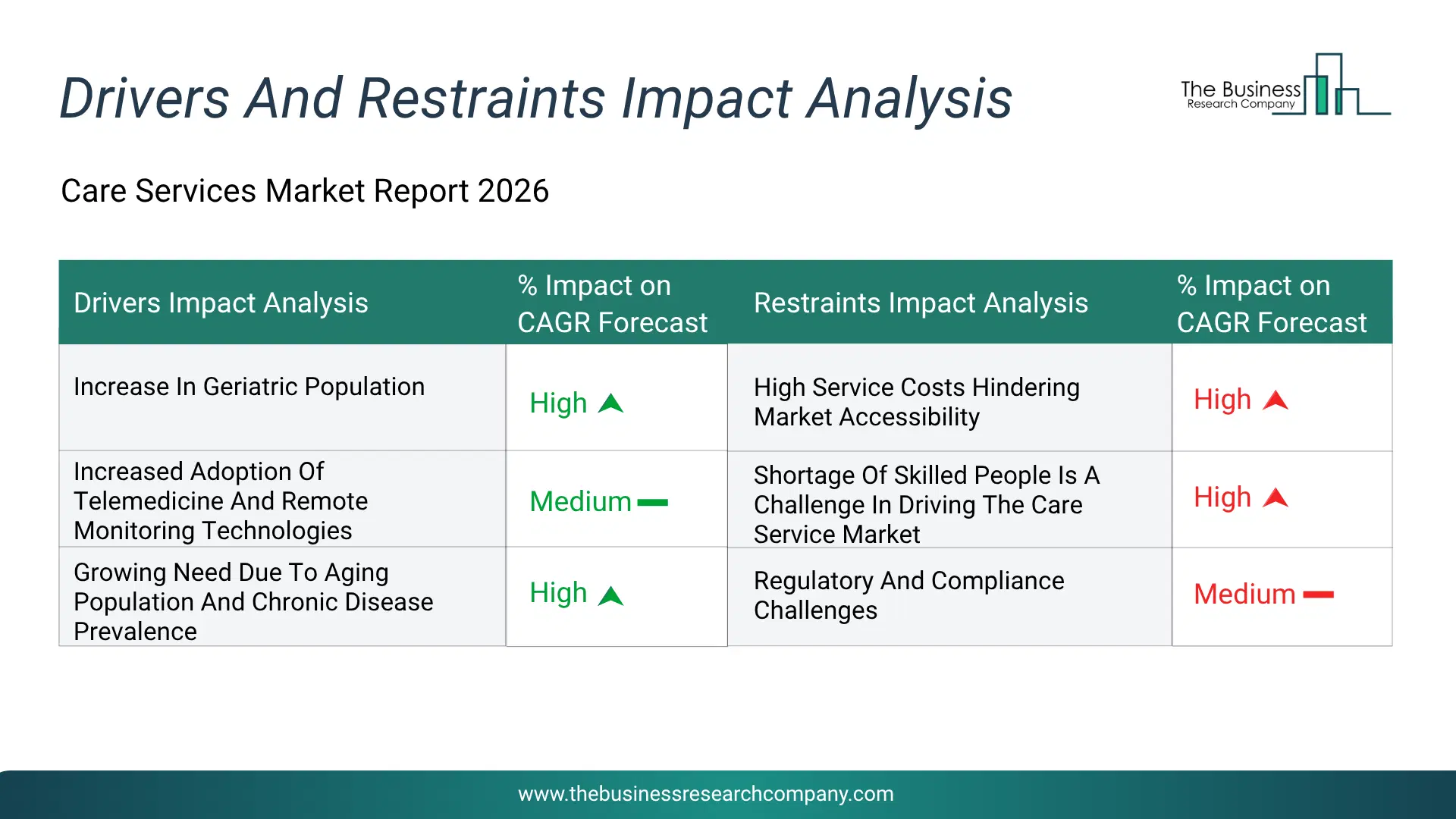 Drivers And Restraints Impact Analysis

The Business Research Company

Care Services Market Report 2026

| Drivers Impact Analysis | % Impact on CAGR Forecast | Restraints Impact Analysis | % Impact on CAGR Forecast |
|---|---|---|---|
| Increase In Geriatric Population | High | High Service Costs Hindering Market Accessibility | High |
| Increased Adoption Of Telemedicine And Remote Monitoring Technologies | Medium | Shortage Of Skilled People Is A Challenge In Driving The Care Service Market | High |
| Growing Need Due To Aging Population And Chronic Disease Prevalence | High | Regulatory And Compliance Challenges | Medium |

www.thebusinessresearchcompany.com